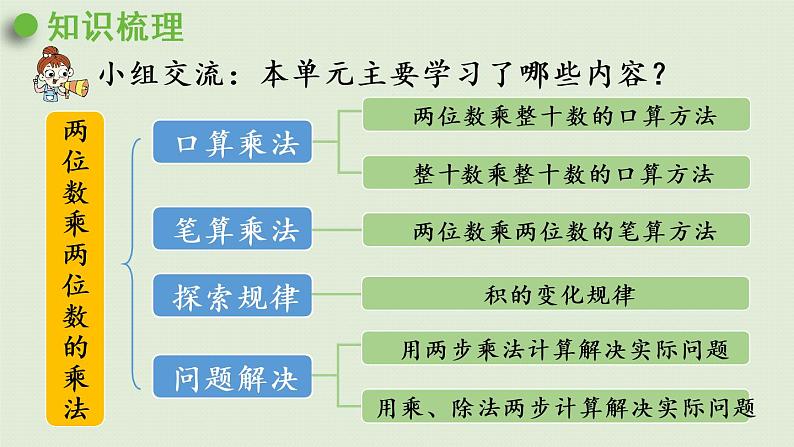 知识梳理

小组交流：本单元主要学习了哪些内容？

两位数乘两位数的乘法

口算乘法
两位数乘整十数的口算方法
整十数乘整十数的口算方法

笔算乘法
两位数乘两位数的笔算方法

探索规律
积的变化规律

问题解决
用两步乘法计算解决实际问题
用乘、除法两步计算解决实际问题